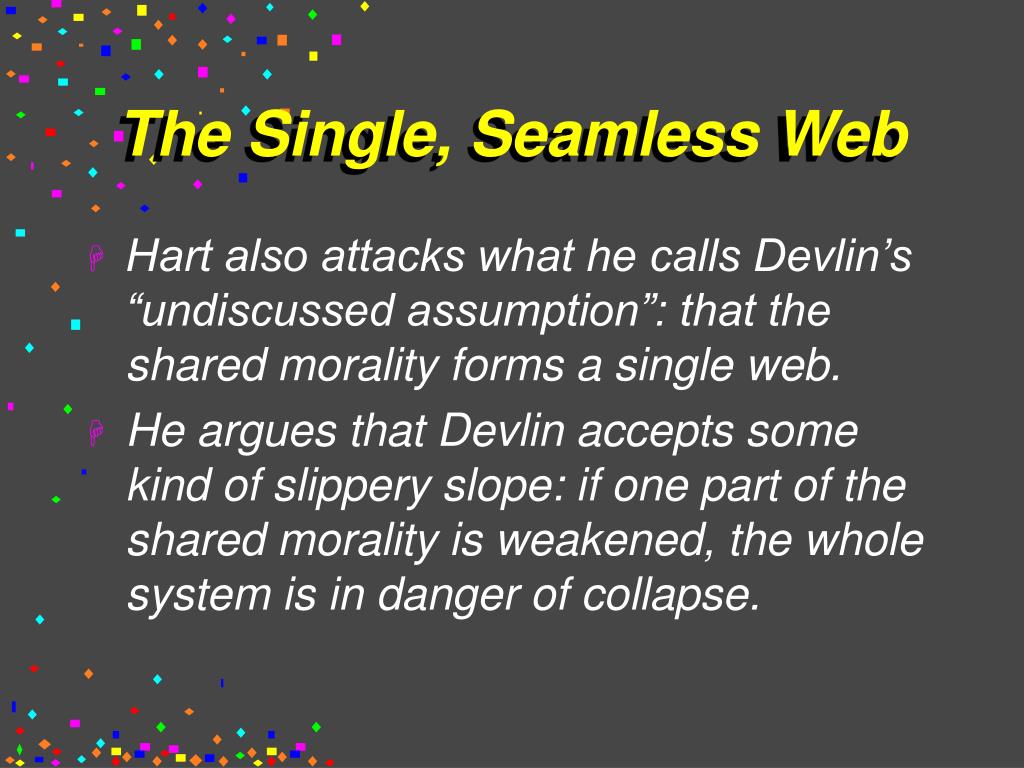 The Single, Seamless Web

Hart also attacks what he calls Devlin’s “undiscussed assumption”: that the shared morality forms a single web.

He argues that Devlin accepts some kind of slippery slope: if one part of the shared morality is weakened, the whole system is in danger of collapse.